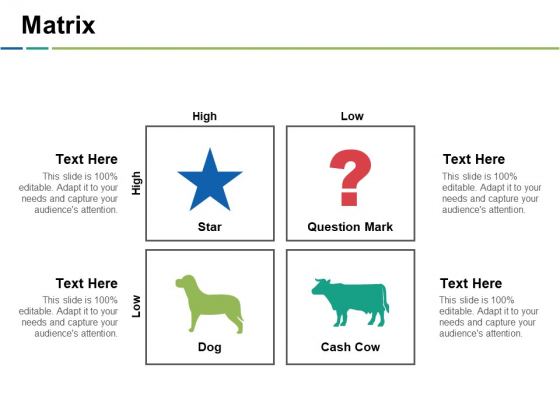 Matrix

High

Low

Text Here

This slide is 100% editable. Adapt it to your needs and capture your audience's attention.

High

Star

Question Mark

Text Here

This slide is 100% editable. Adapt it to your needs and capture your audience's attention.

Text Here

This slide is 100% editable. Adapt it to your needs and capture your audience's attention.

Low

Dog

Cash Cow

Text Here

This slide is 100% editable. Adapt it to your needs and capture your audience's attention.